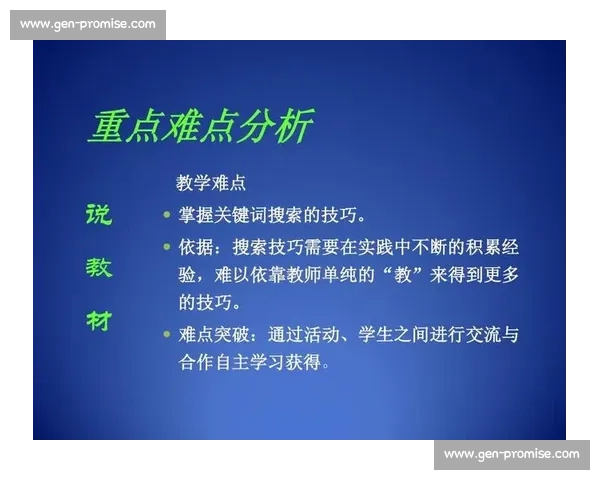 www.gen-promise.com

重点难点分析

说
教
材

教学难点

• 掌握关键词搜索的技巧。

• 依据：搜索技巧需要在实践中不断的积累经验，难以依靠教师单纯的“教”来得到更多的技巧。

• 难点突破：通过活动、学生之间进行交流与合作自主学习获得。

www.gen-promise.com